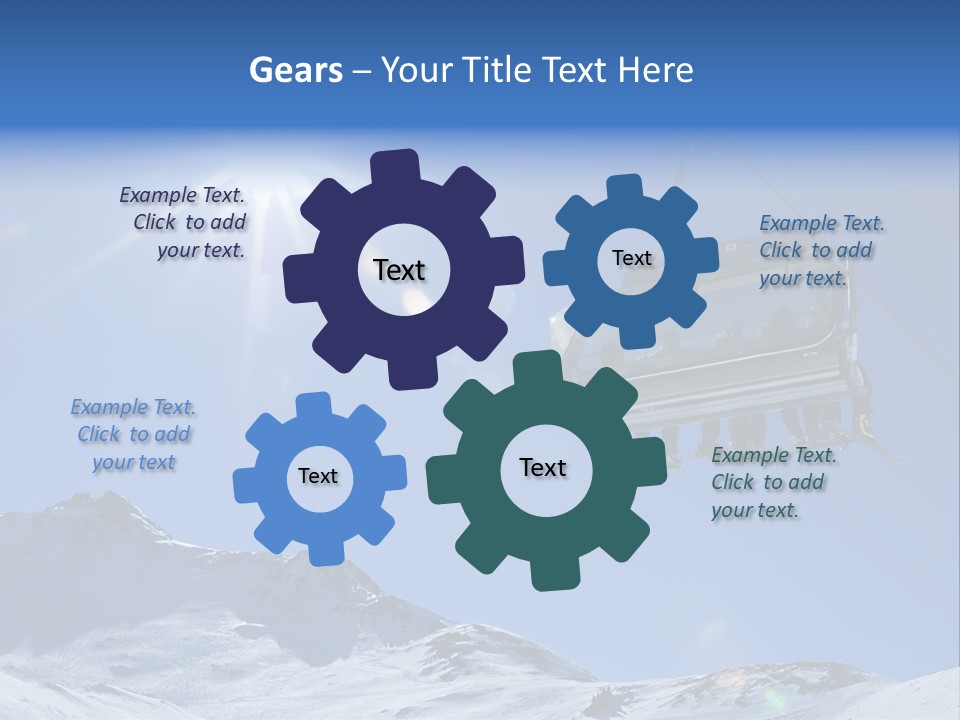 Gears – Your Title Text Here

Example Text. Click to add your text.

Text

Text

Example Text. Click to add your text.

Example Text. Click to add your text

Text

Text

Example Text. Click to add your text.